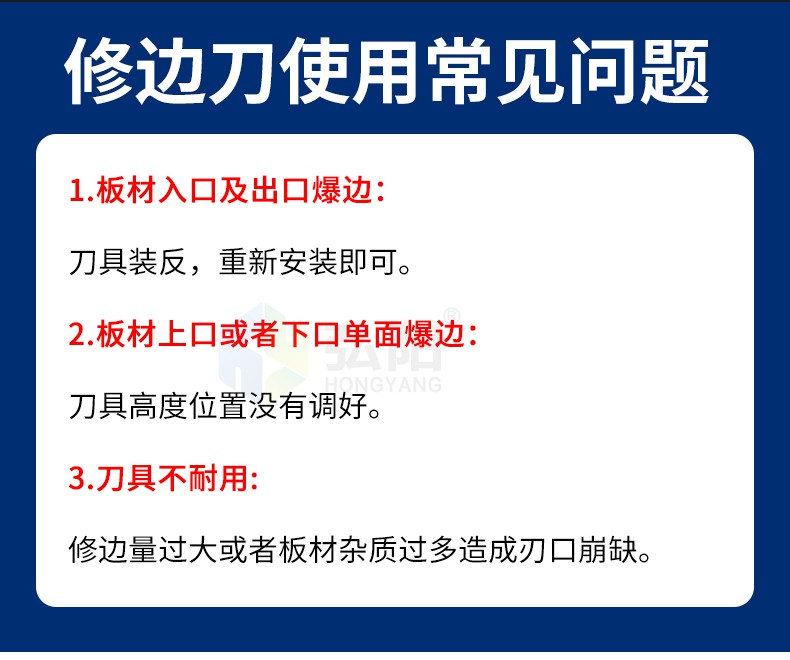 修边刀使用常见问题

1.板材入口及出口爆边：

刀具装反，重新安装即可。

2.板材上口或者下口单面爆边：

刀具高度位置没有调好。

3.刀具不耐用：

修边量过大或者板材杂质过多造成刃口崩缺。

弘阳
HONGYANG